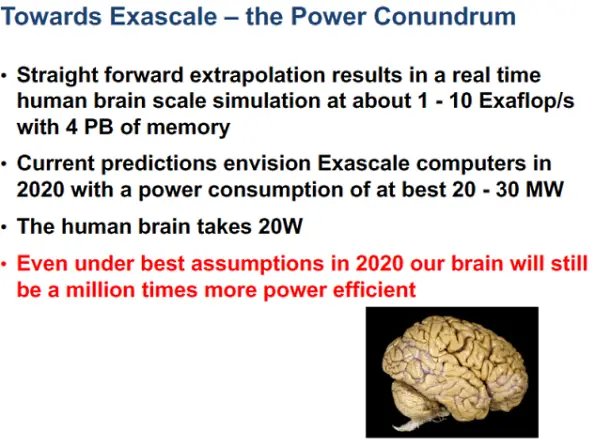 Towards Exascale – the Power Conundrum

• Straight forward extrapolation results in a real time human brain scale simulation at about 1 - 10 Exaflop/s with 4 PB of memory

• Current predictions envision Exascale computers in 2020 with a power consumption of at best 20 - 30 MW

• The human brain takes 20W

• Even under best assumptions in 2020 our brain will still be a million times more power efficient